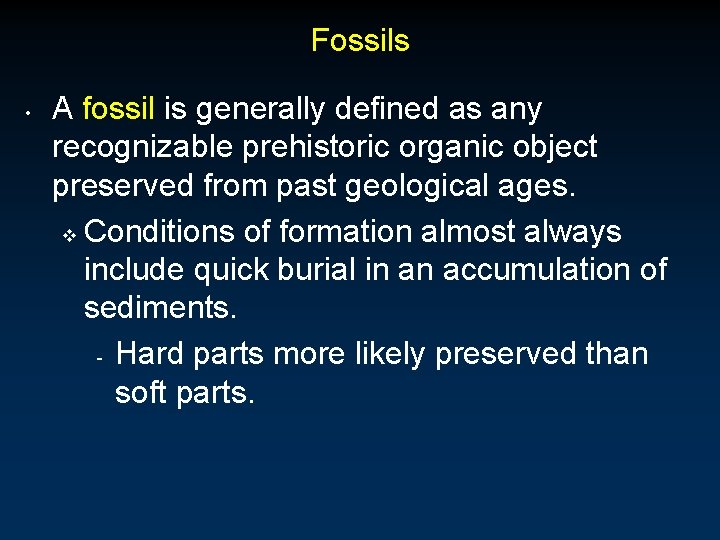 Fossils

• A fossil is generally defined as any recognizable prehistoric organic object preserved from past geological ages.

❖ Conditions of formation almost always include quick burial in an accumulation of sediments.

- Hard parts more likely preserved than soft parts.